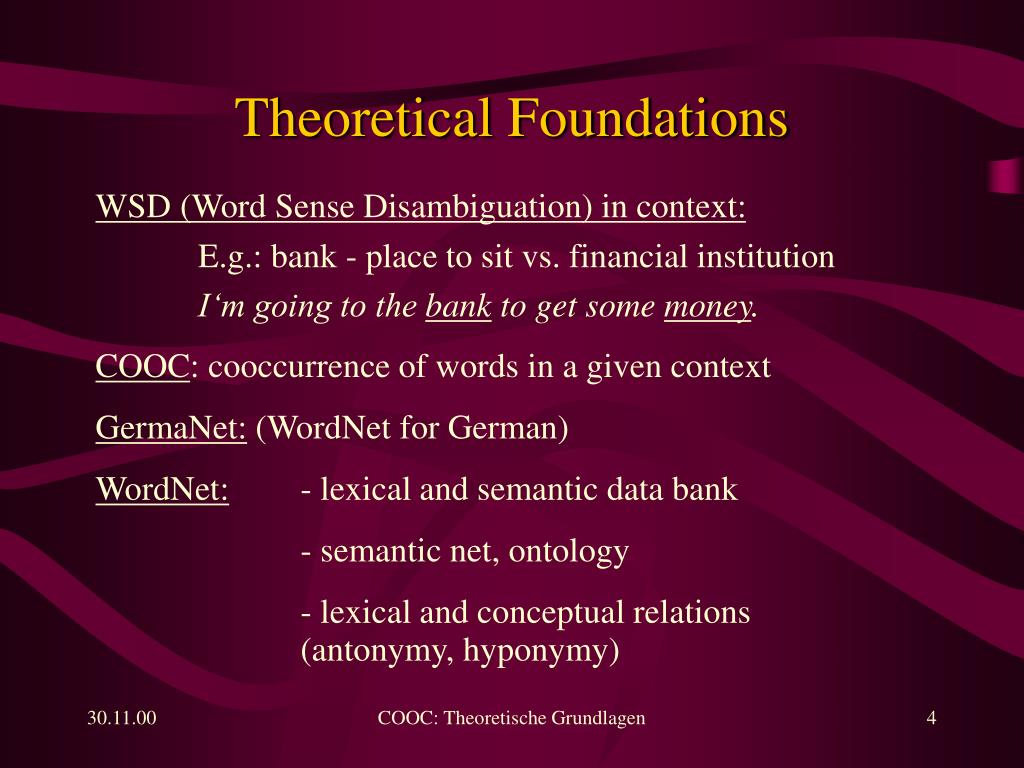 Theoretical Foundations

WSD (Word Sense Disambiguation) in context:

E.g.: bank - place to sit vs. financial institution

I‘m going to the bank to get some money.

COOC: cooccurrence of words in a given context

GermaNet: (WordNet for German)

WordNet: - lexical and semantic data bank

- semantic net, ontology

- lexical and conceptual relations (antonymy, hyponymy)

30.11.00

COOC: Theoretische Grundlagen

4